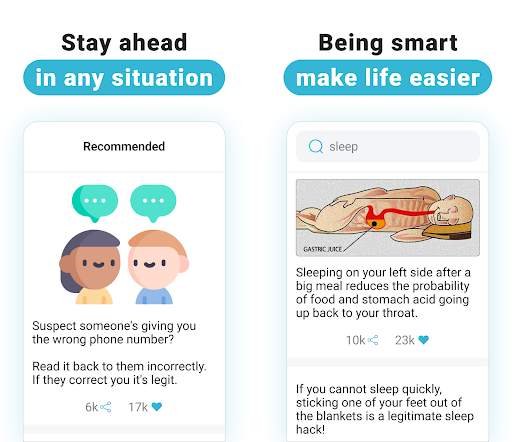 Stay ahead
in any situation

Recommended

Suspect someone's giving you the wrong phone number?

Read it back to them incorrectly. If they correct you it's legit.

6k 17k

Being smart
make life easier

sleep

GASTRIC JUICE

Sleeping on your left side after a big meal reduces the probability of food and stomach acid going up back to your throat.

10k 23k

If you cannot sleep quickly, sticking one of your feet out of the blankets is a legitimate sleep hack!